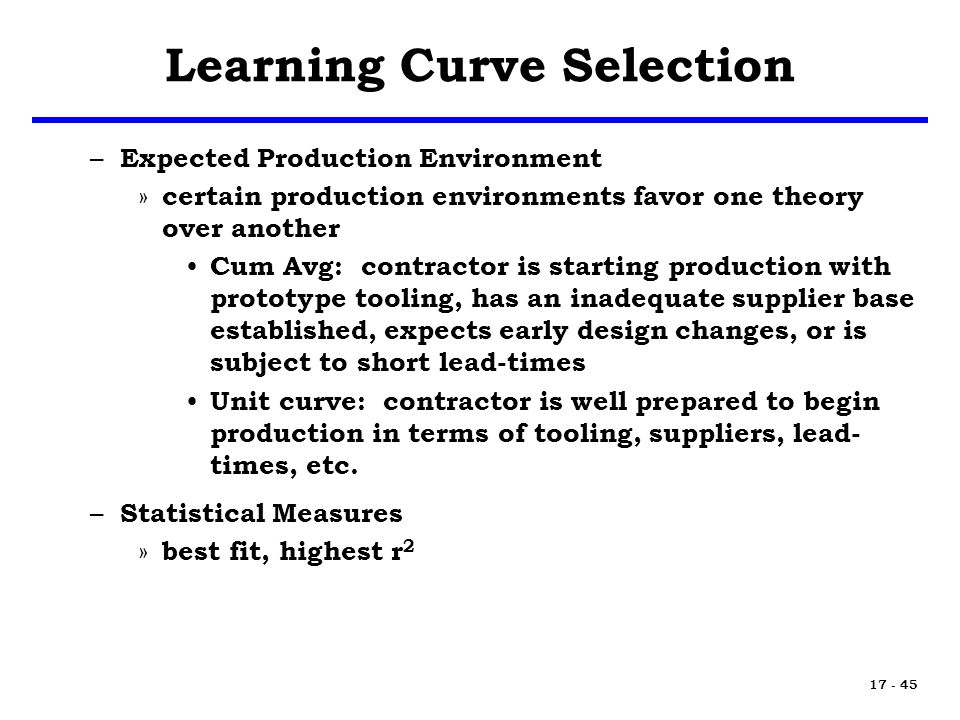 Learning Curve Selection

– Expected Production Environment

» certain production environments favor one theory over another

• Cum Avg: contractor is starting production with prototype tooling, has an inadequate supplier base established, expects early design changes, or is subject to short lead-times

• Unit curve: contractor is well prepared to begin production in terms of tooling, suppliers, lead-times, etc.

– Statistical Measures

» best fit, highest $r^2$

17 - 45